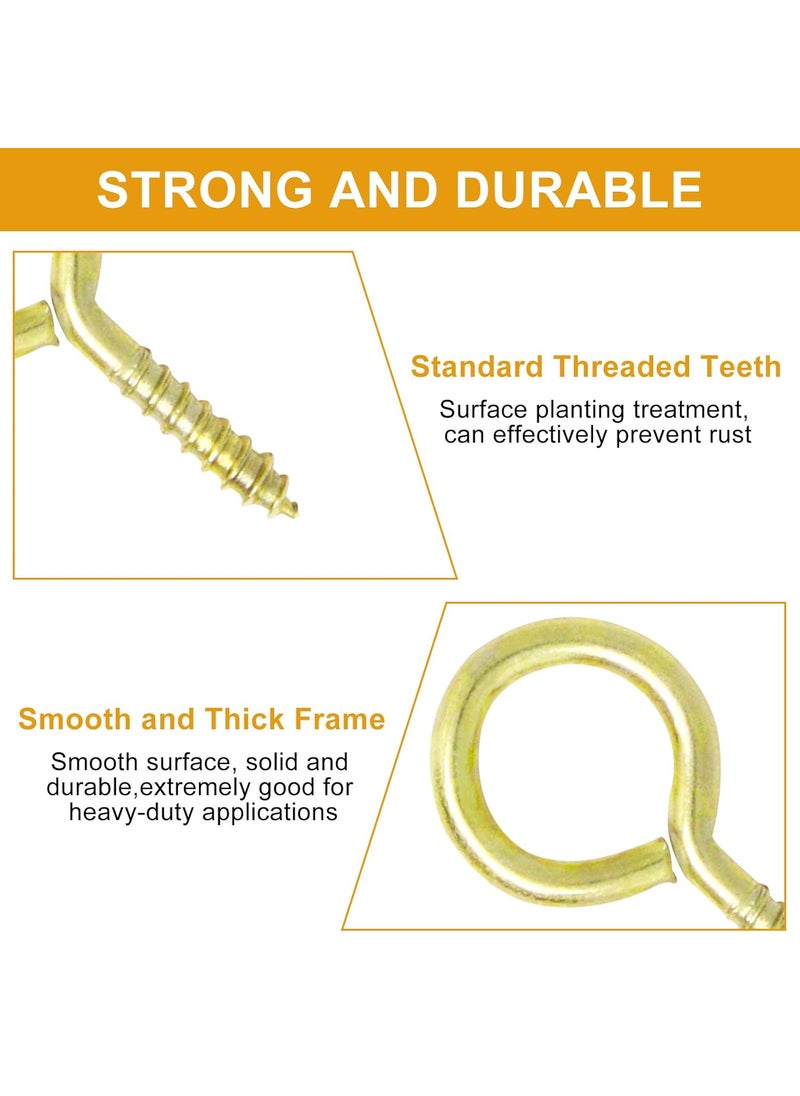 STRONG AND DURABLE

Standard Threaded Teeth

Surface planting treatment, can effectively prevent rust

Smooth and Thick Frame

Smooth surface, solid and durable,extremely good for heavy-duty applications